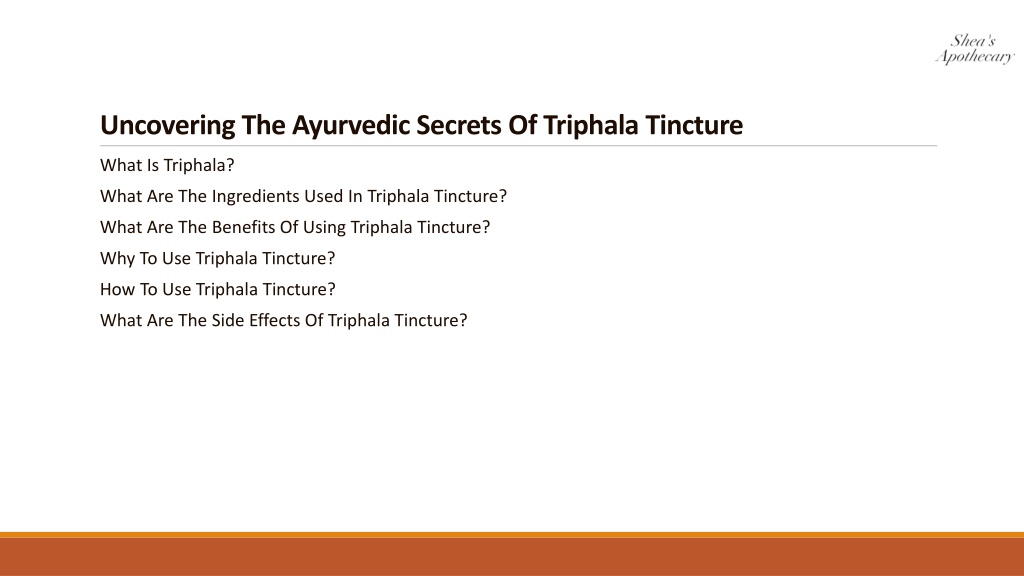 Shea's Apothecary

Uncovering The Ayurvedic Secrets Of Triphala Tincture

What Is Triphala?

What Are The Ingredients Used In Triphala Tincture?

What Are The Benefits Of Using Triphala Tincture?

Why To Use Triphala Tincture?

How To Use Triphala Tincture?

What Are The Side Effects Of Triphala Tincture?